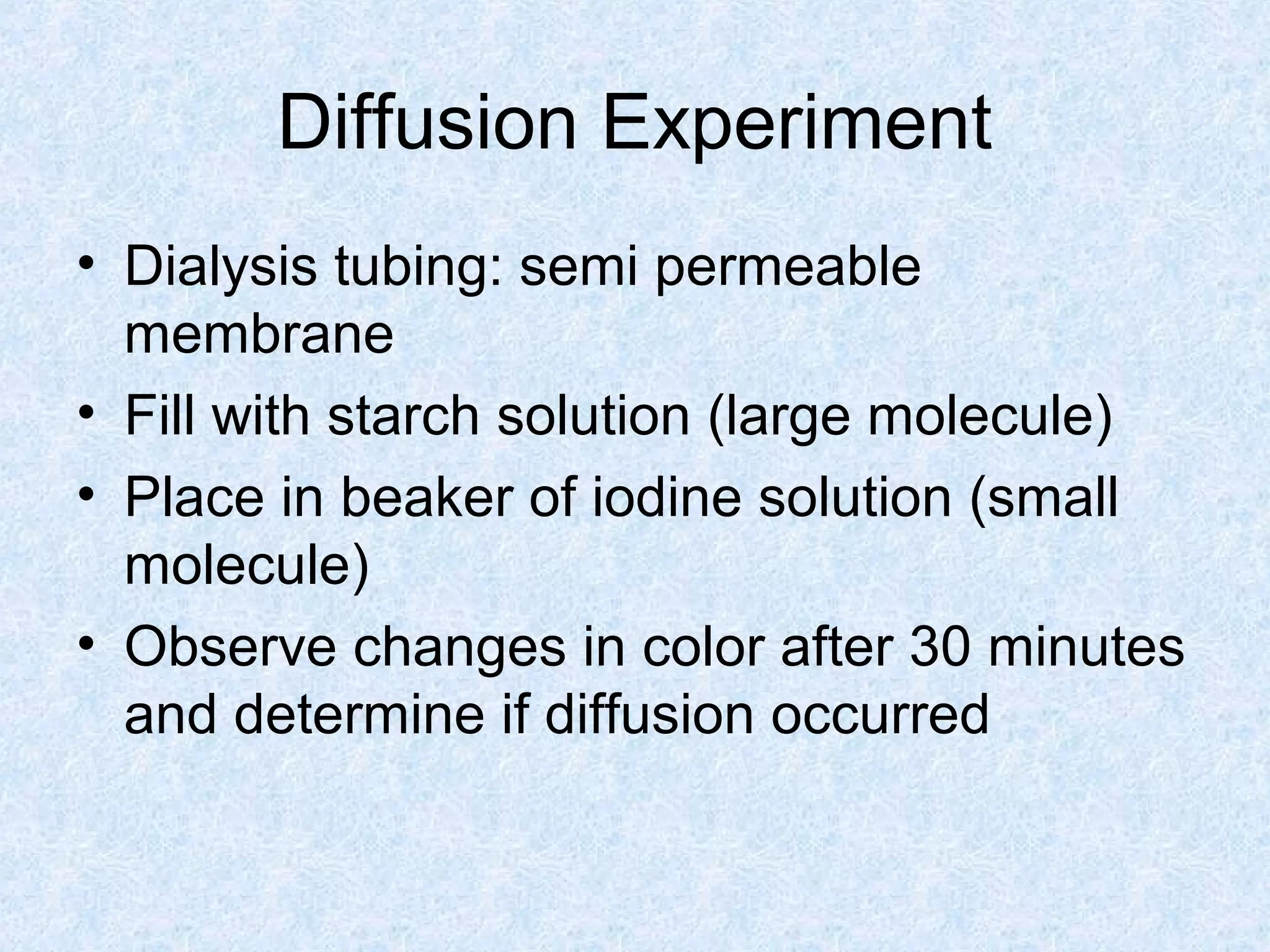 Diffusion Experiment

• Dialysis tubing: semi permeable membrane
• Fill with starch solution (large molecule)
• Place in beaker of iodine solution (small molecule)
• Observe changes in color after 30 minutes and determine if diffusion occurred